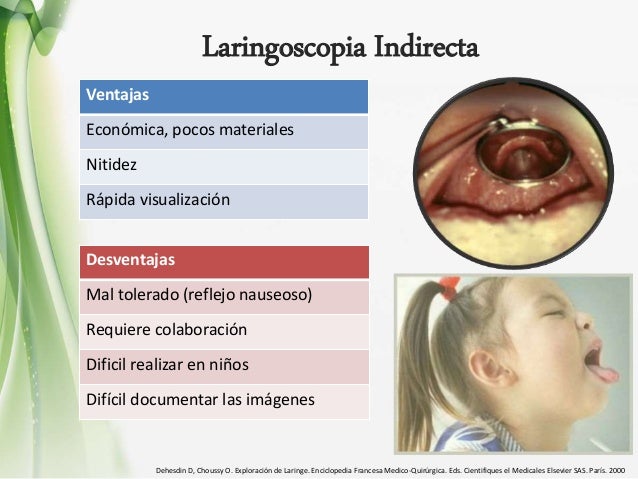 Laringoscopia Indirecta

| Ventajas |
|---|
| Económica, pocos materiales |
| Nitidez |
| Rápida visualización |

| Desventajas |
|---|
| Mal tolerado (reflejo nauseoso) |
| Requiere colaboración |
| Dificil realizar en niños |
| Difícil documentar las imágenes |

Dehesdin D, Choussy O. Exploración de Laringe. Enciclopedia Francesa Medico-Quirúrgica. Eds. Cientifiques el Medicales Elsevier SAS. París. 2000